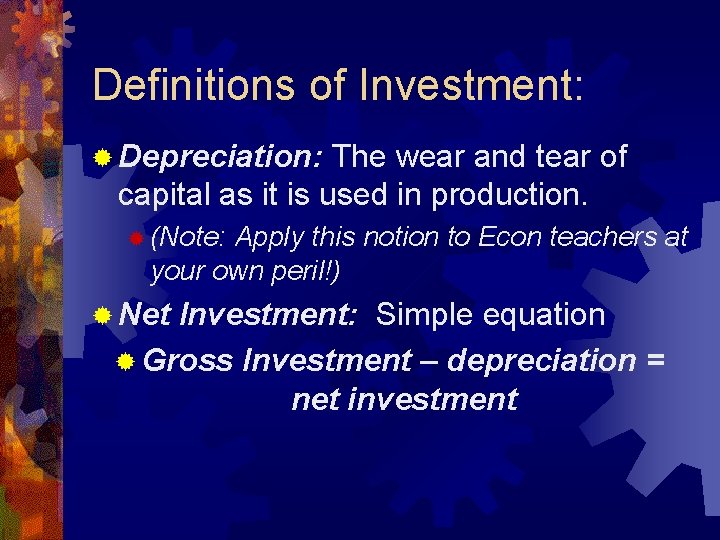 Definitions of Investment:

Depreciation: The wear and tear of capital as it is used in production.

(Note: Apply this notion to Econ teachers at your own peril!)

Net Investment: Simple equation

Gross Investment – depreciation = net investment